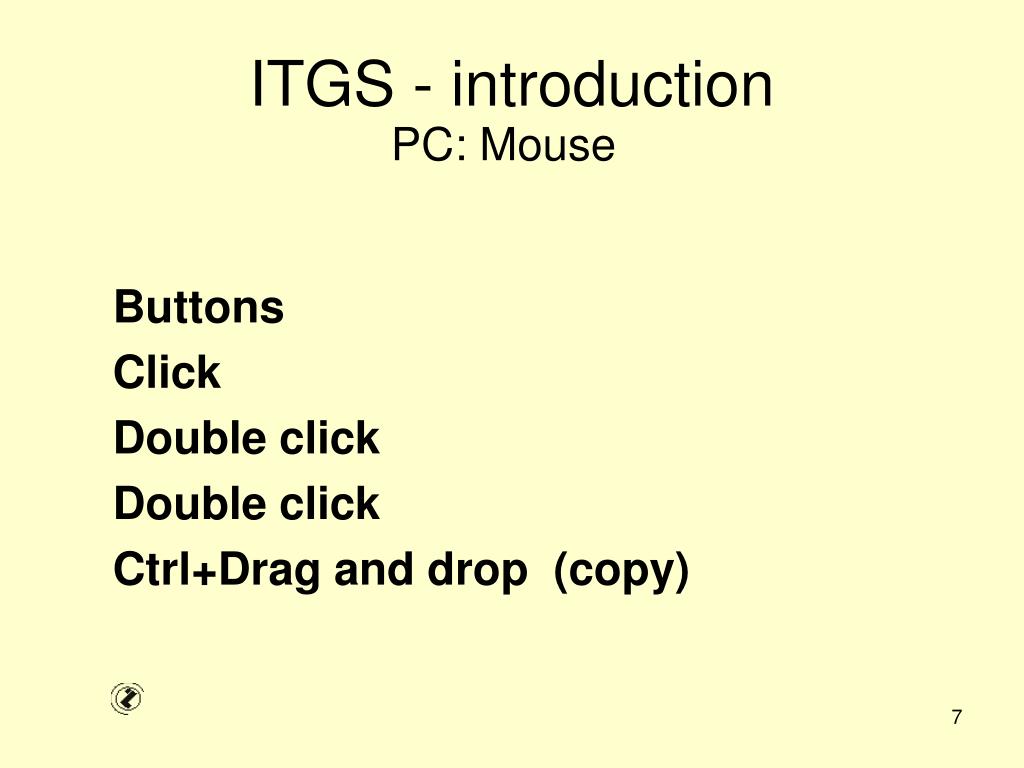 ITGS - introduction
PC: Mouse

Buttons
Click
Double click
Double click
Ctrl+Drag and drop (copy)

7